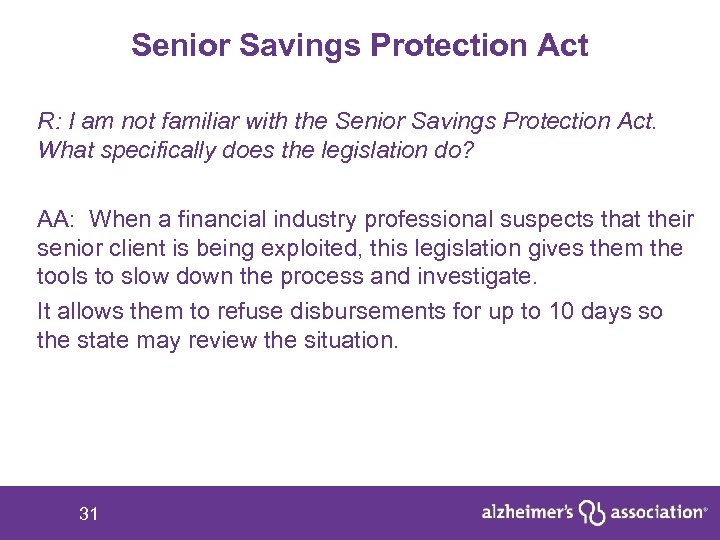 Senior Savings Protection Act

R: I am not familiar with the Senior Savings Protection Act. What specifically does the legislation do?

AA: When a financial industry professional suspects that their senior client is being exploited, this legislation gives them the tools to slow down the process and investigate.

It allows them to refuse disbursements for up to 10 days so the state may review the situation.

31

alzheimer's association®